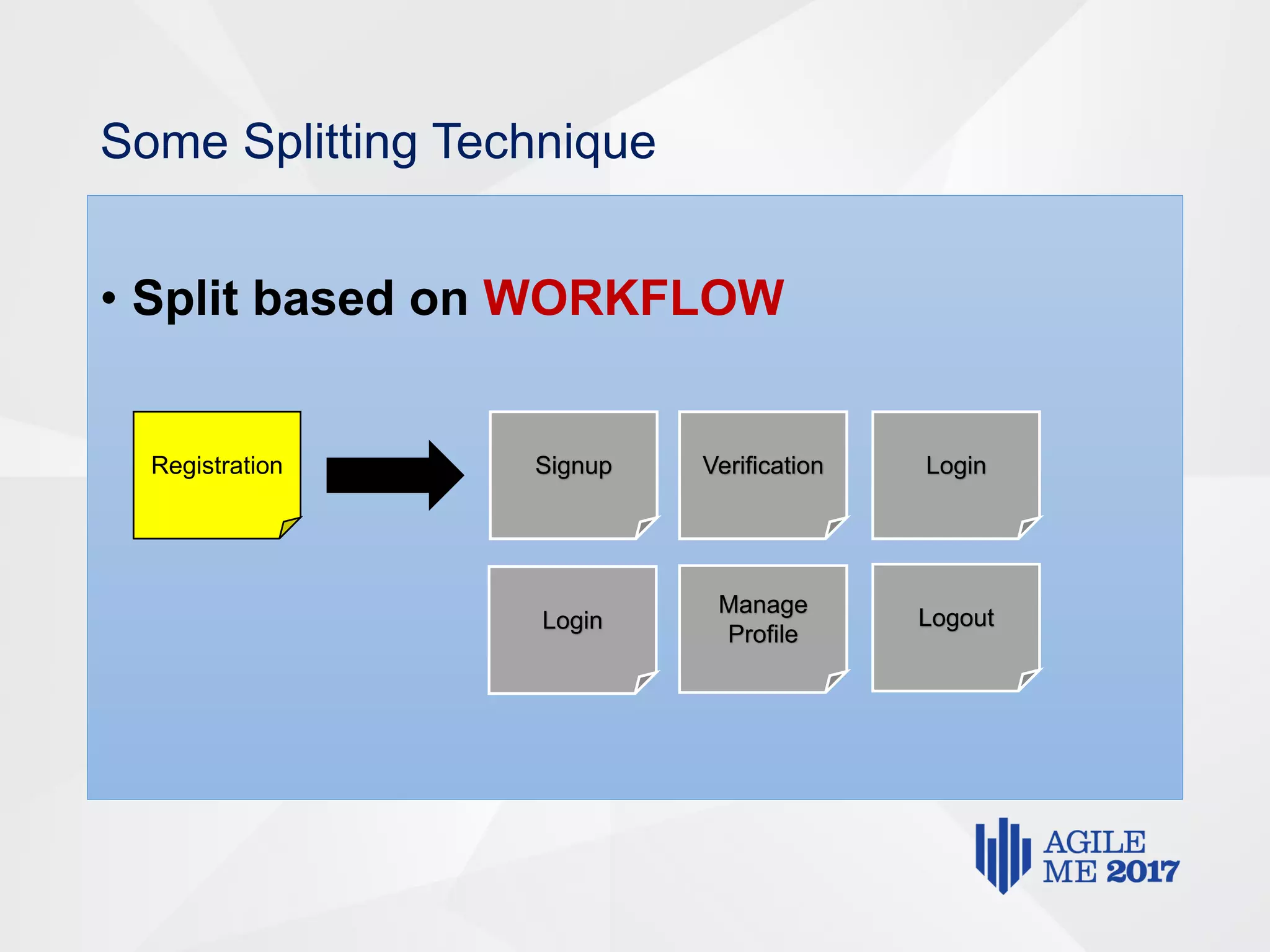 Some Splitting Technique

• Split based on WORKFLOW

Registration

Signup

Verification

Login

Login

Manage Profile

Logout

AGILE ME 2017